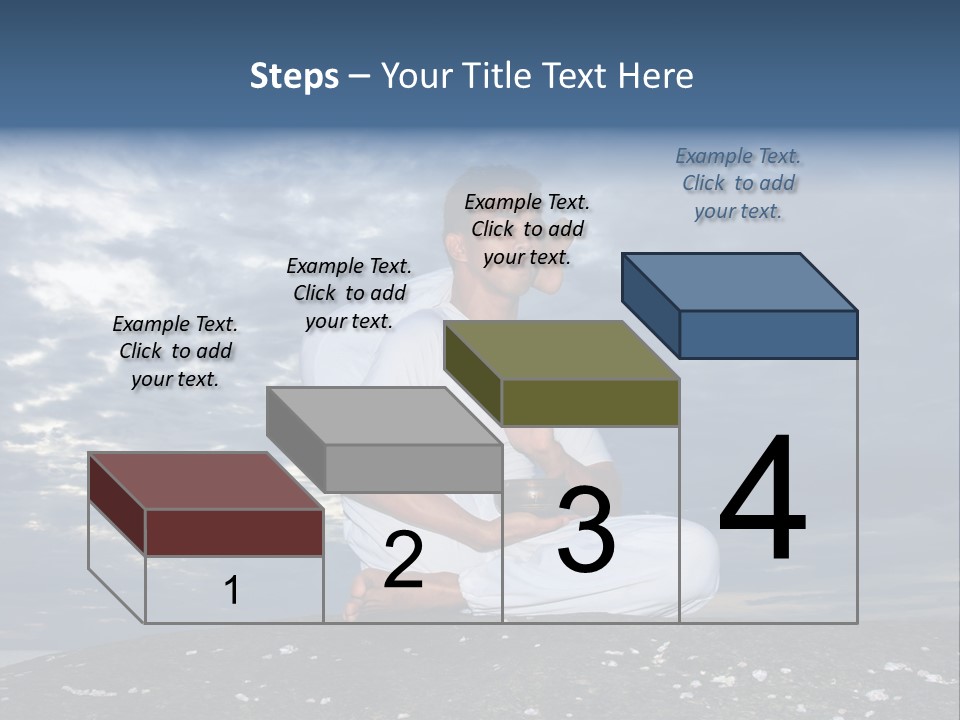 Steps – Your Title Text Here

Example Text. Click to add your text.

Example Text. Click to add your text.

Example Text. Click to add your text.

Example Text. Click to add your text.

1

2

3

4